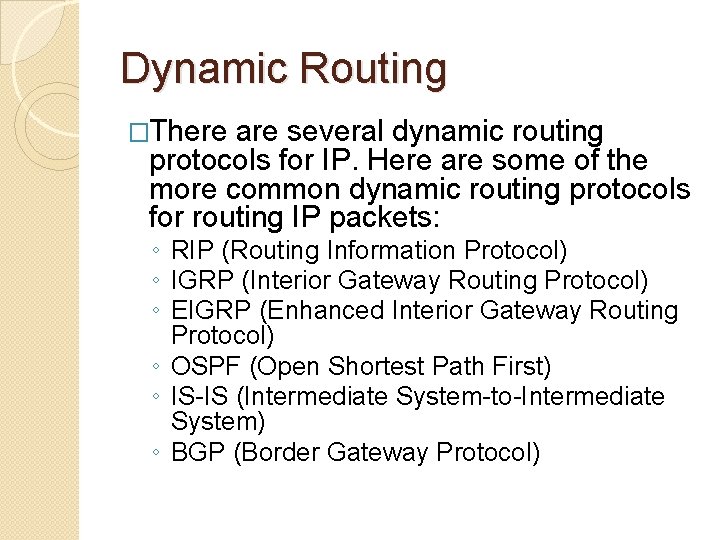 Dynamic Routing

□There are several dynamic routing protocols for IP. Here are some of the more common dynamic routing protocols for routing IP packets:

◦ RIP (Routing Information Protocol)
◦ IGRP (Interior Gateway Routing Protocol)
◦ EIGRP (Enhanced Interior Gateway Routing Protocol)
◦ OSPF (Open Shortest Path First)
◦ IS-IS (Intermediate System-to-Intermediate System)
◦ BGP (Border Gateway Protocol)